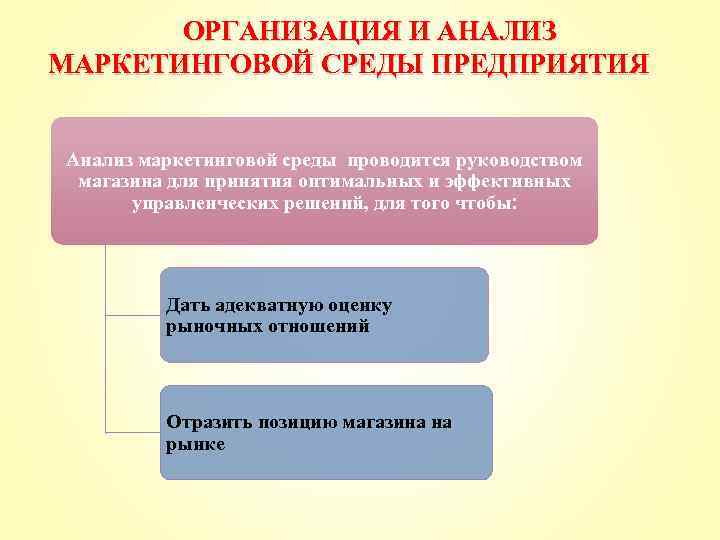 ОРГАНИЗАЦИЯ И АНАЛИЗ МАРКЕТИНГОВОЙ СРЕДЫ ПРЕДПРИЯТИЯ

Анализ маркетинговой среды проводится руководством магазина для принятия оптимальных и эффективных управленческих решений, для того чтобы:

Дать адекватную оценку рыночных отношений

Отразить позицию магазина на рынке